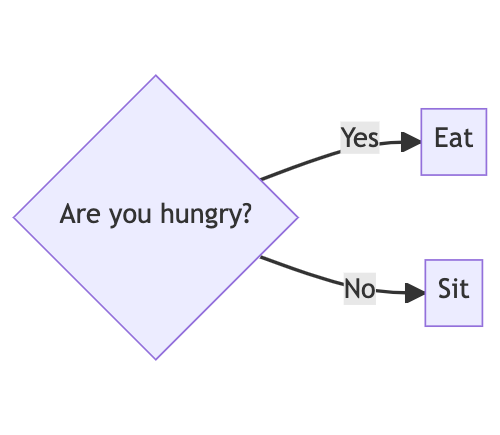 Are you hungry?

Yes

Eat

No

Sit